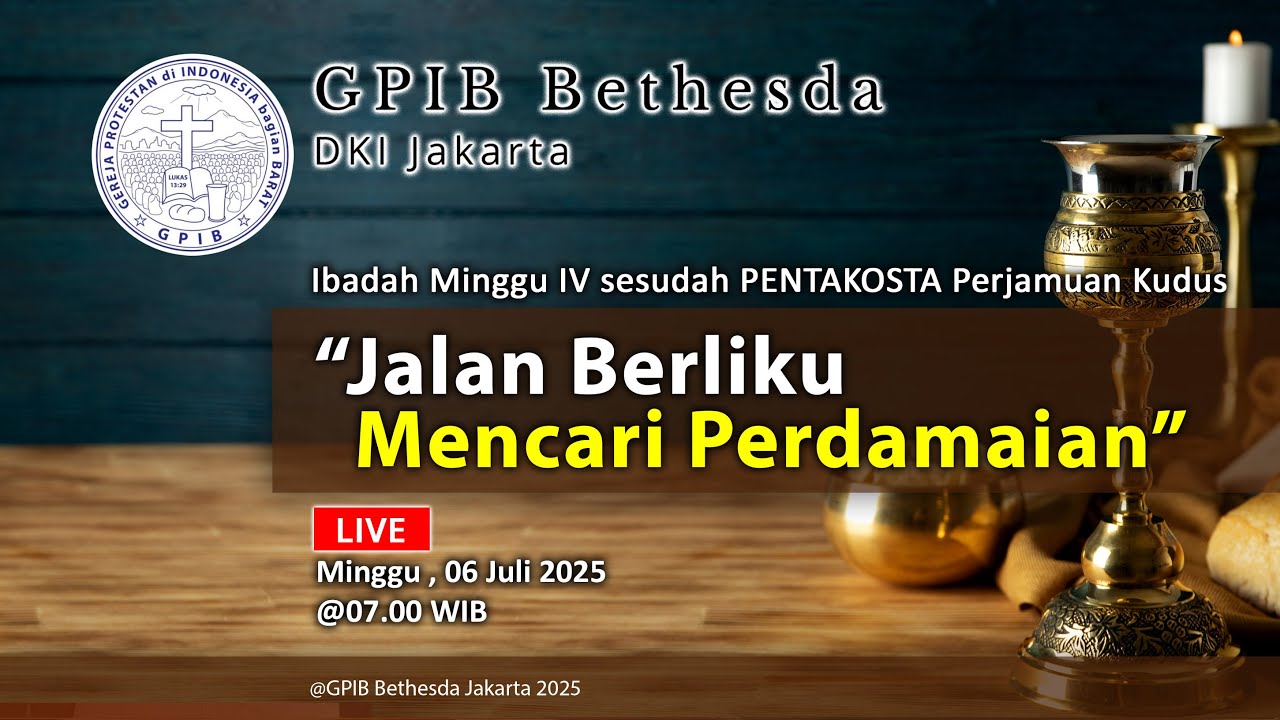 GEREJA PROTESTAN di INDONESIA bagian BARAT
LUKAS 13:29
GPIB

GPIB Bethesda
DKI Jakarta

Ibadah Minggu IV sesudah PENTAKOSTA Perjamuan Kudus

“Jalan Berliku Mencari Perdamaian”

LIVE
Minggu , 06 Juli 2025
@07.00 WIB

@GPIB Bethesda Jakarta 2025